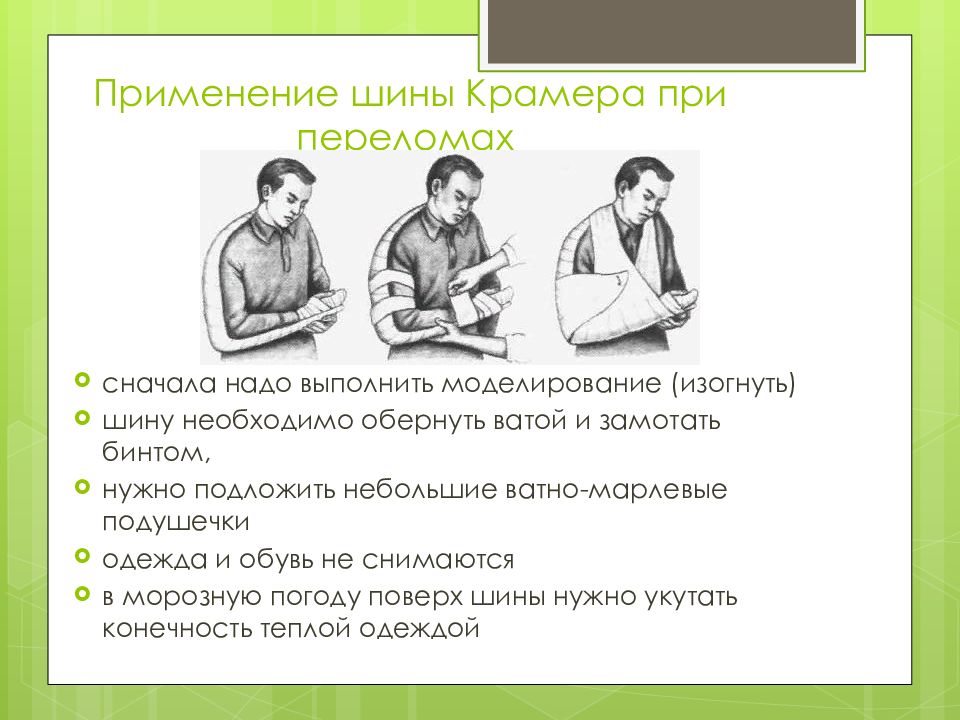 Применение шины Крамера при переломах

сначала надо выполнить моделирование (изогнуть)

шину необходимо обернуть ватой и замотать бинтом,

нужно подложить небольшие ватно-марлевые подушечки

одежда и обувь не снимаются

в морозную погоду поверх шины нужно укутать конечность теплой одеждой